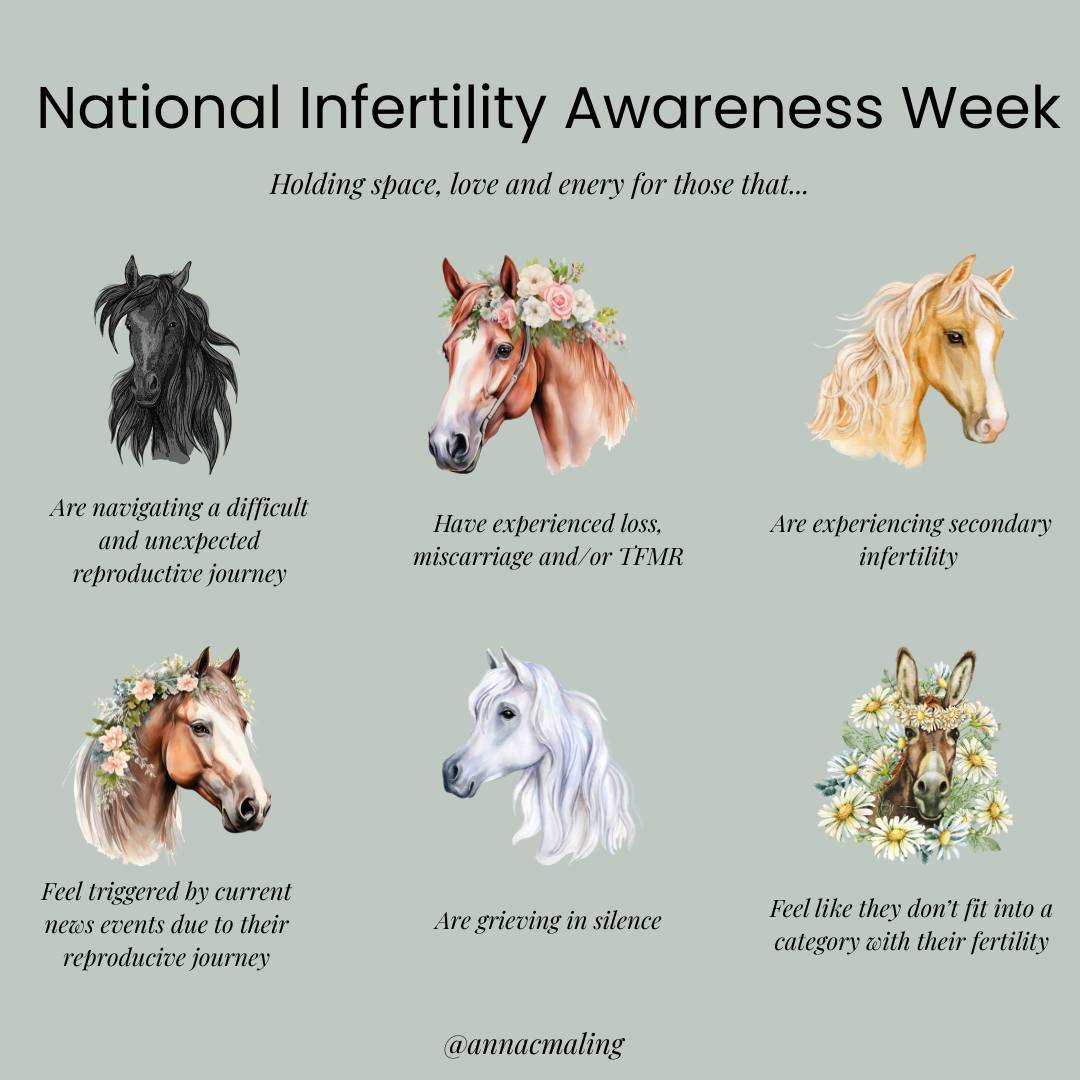 National Infertility Awareness Week

Holding space, love and enery for those that...

Are navigating a difficult and unexpected reproductive journey

Have experienced loss, miscarriage and/or TFMR

Are experiencing secondary infertility

Feel triggered by current news events due to their reproducive journey

Are grieving in silence

Feel like they don't fit into a category with their fertility

@annacmaling